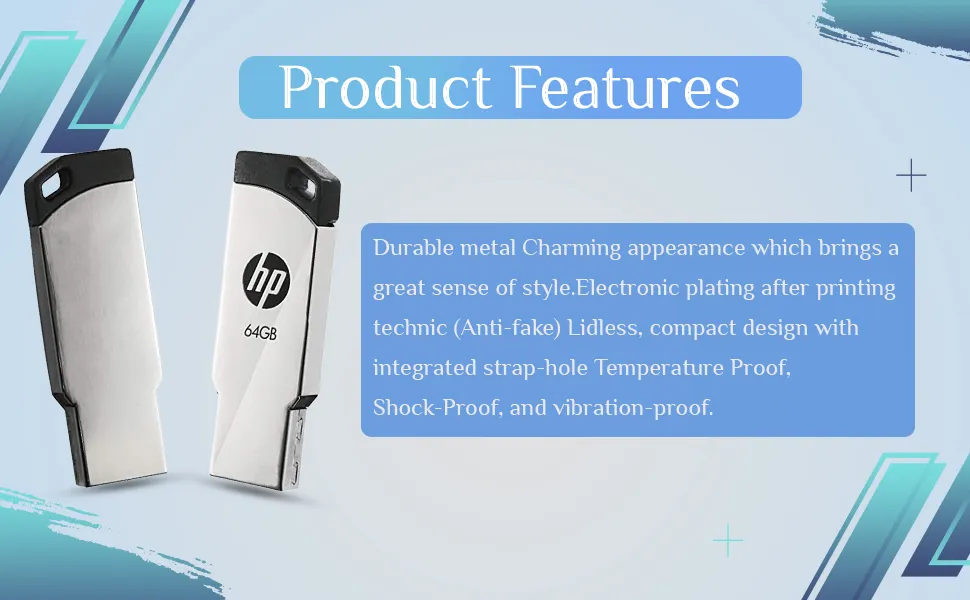 Product Features

hp
64GB

Durable metal Charming appearance which brings a great sense of style.Electronic plating after printing technic (Anti-fake) Lidless, compact design with integrated strap-hole Temperature Proof, Shock-Proof, and vibration-proof.